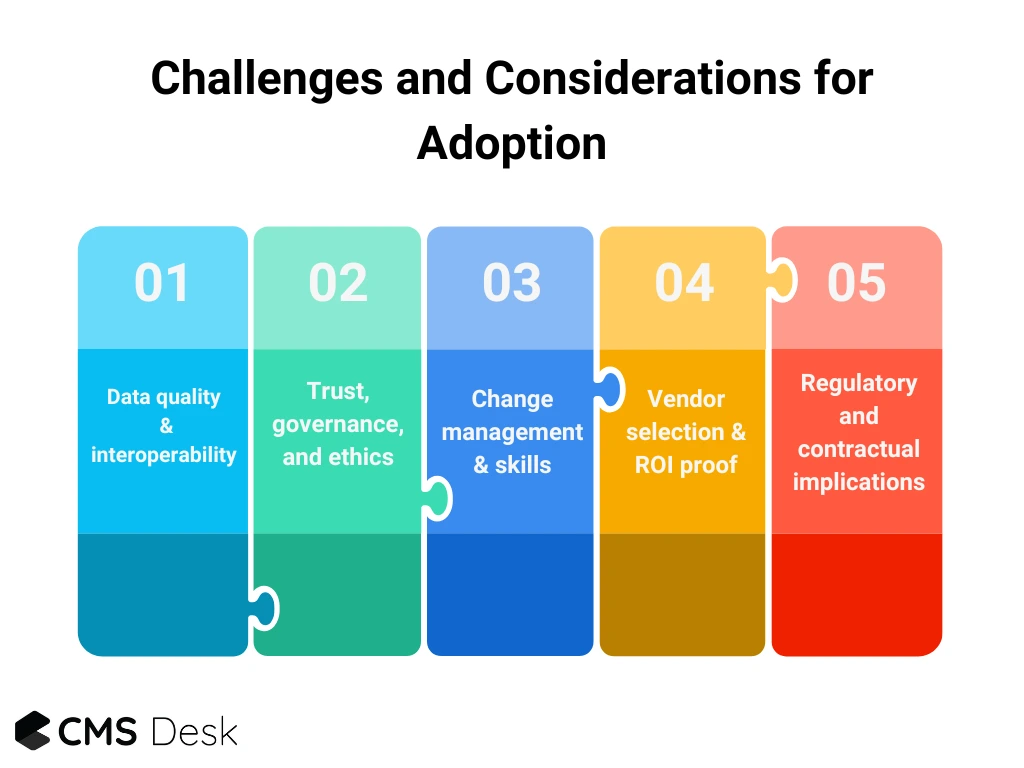 Challenges and Considerations for Adoption

01
Data quality & interoperability

02
Trust, governance, and ethics

03
Change management & skills

04
Vendor selection & ROI proof

05
Regulatory and contractual implications

CMS Desk